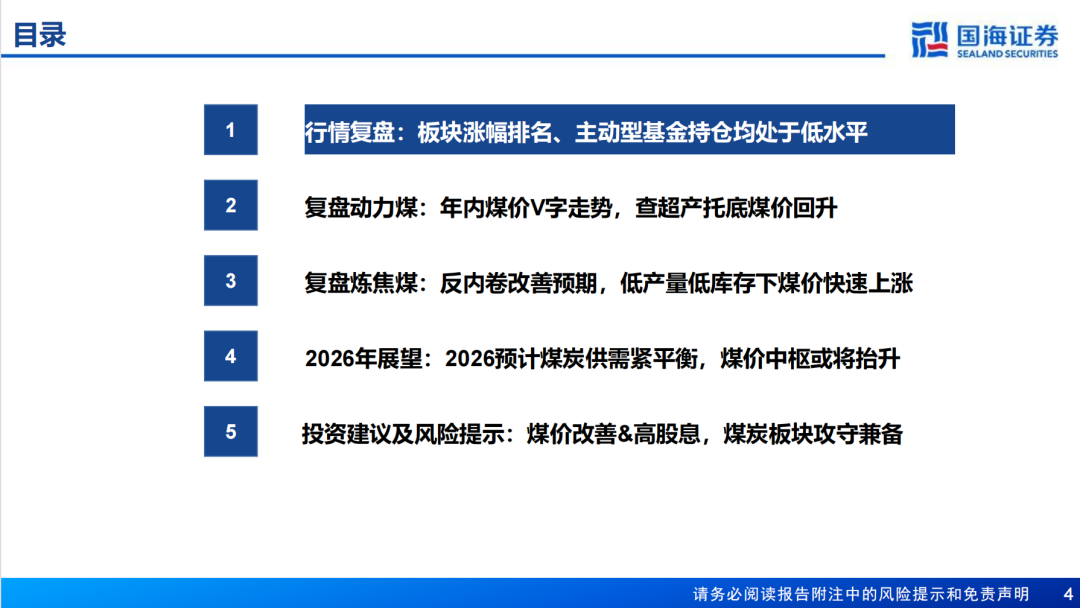 目录

国海证券
SEALAND SECURITIES

1 行情复盘：板块涨幅排名、主动型基金持仓均处于低水平

2 复盘动力煤：年内煤价V字走势，查超产托底煤价回升

3 复盘炼焦煤：反内卷改善预期，低产量低库存下煤价快速上涨

4 2026年展望：2026预计煤炭供需紧平衡，煤价中枢或将抬升

5 投资建议及风险提示：煤价改善&高股息，煤炭板块攻守兼备

请务必阅读报告附注中的风险提示和免责声明 4